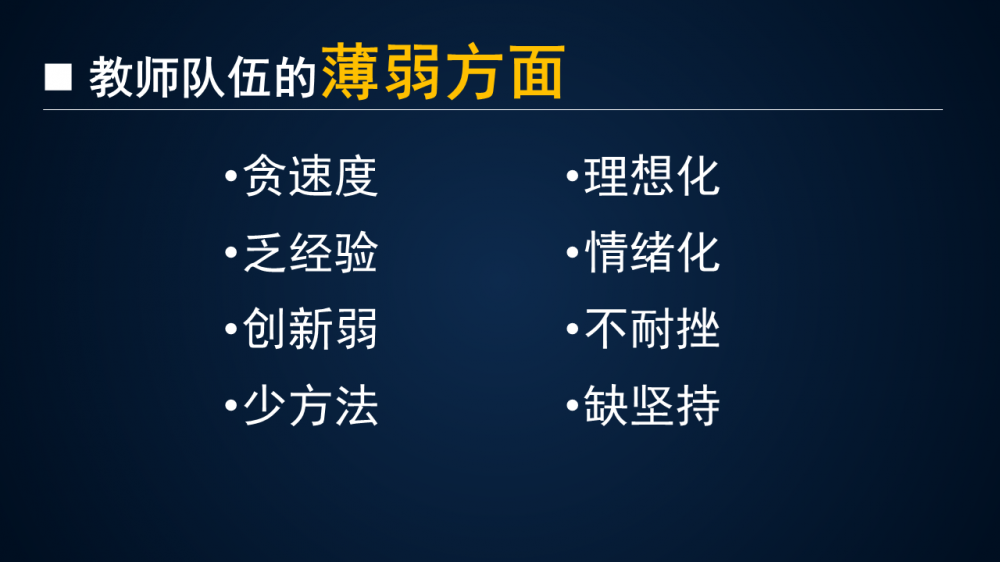 ■ 教师队伍的薄弱方面

•贪速度
•乏经验
•创新弱
•少方法

•理想化
•情绪化
•不耐挫
•缺坚持